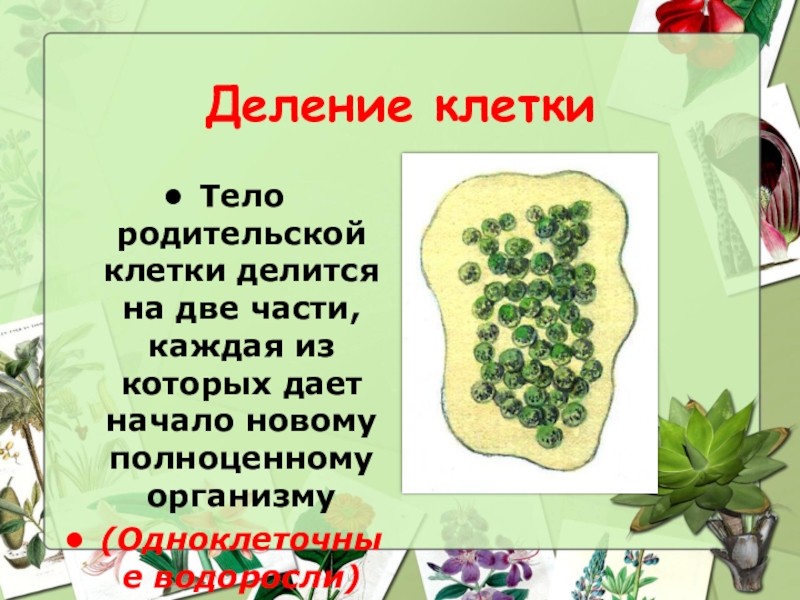 Деление клетки

• Тело родительской клетки делится на две части, каждая из которых дает начало новому полноценному организму

• (Одноклеточные водоросли)